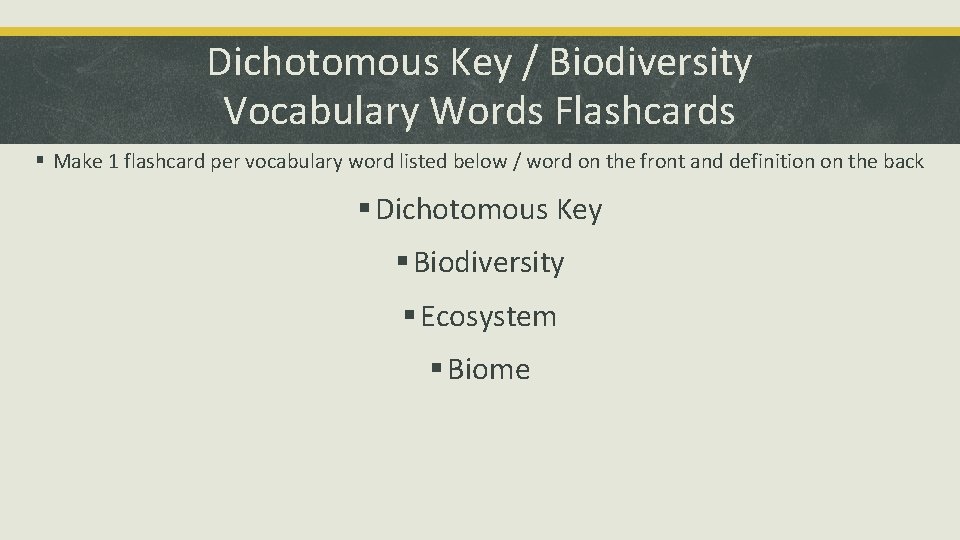 Dichotomous Key / Biodiversity Vocabulary Words Flashcards

▪ Make 1 flashcard per vocabulary word listed below / word on the front and definition on the back

▪ Dichotomous Key

▪ Biodiversity

▪ Ecosystem

▪ Biome